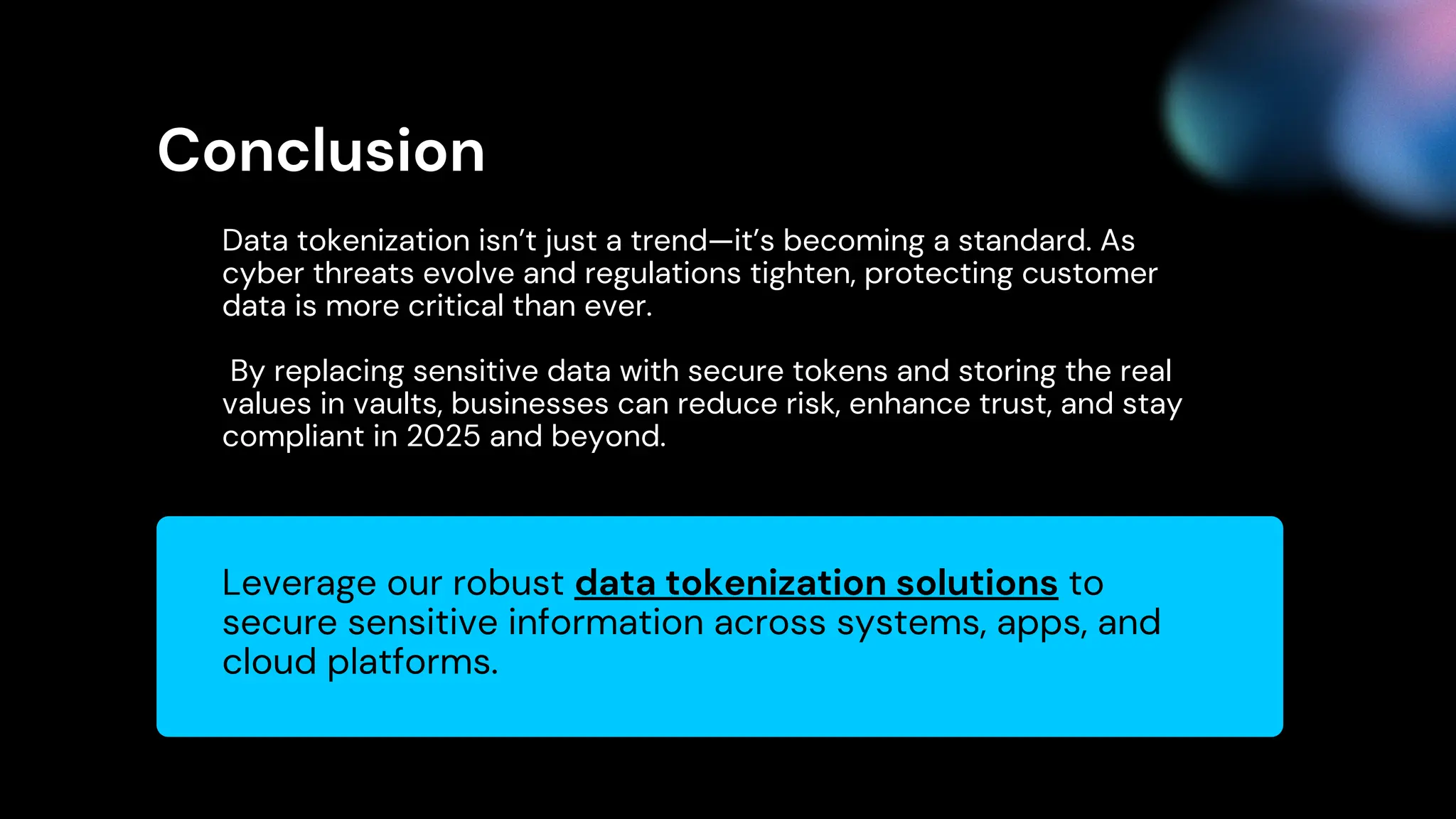 Conclusion

Data tokenization isn’t just a trend—it’s becoming a standard. As cyber threats evolve and regulations tighten, protecting customer data is more critical than ever.

By replacing sensitive data with secure tokens and storing the real values in vaults, businesses can reduce risk, enhance trust, and stay compliant in 2025 and beyond.

Leverage our robust data tokenization solutions to secure sensitive information across systems, apps, and cloud platforms.